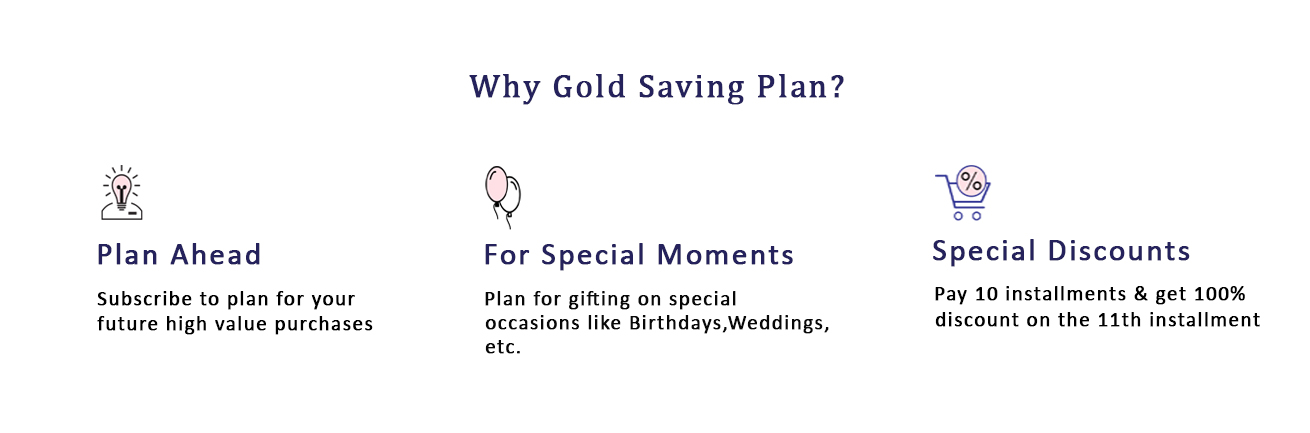 Why Gold Saving Plan?

Plan Ahead

Subscribe to plan for your future high value purchases

For Special Moments

Plan for gifting on special occasions like Birthdays,Weddings, etc.

%

Special Discounts

Pay 10 installments & get 100% discount on the 11th installment